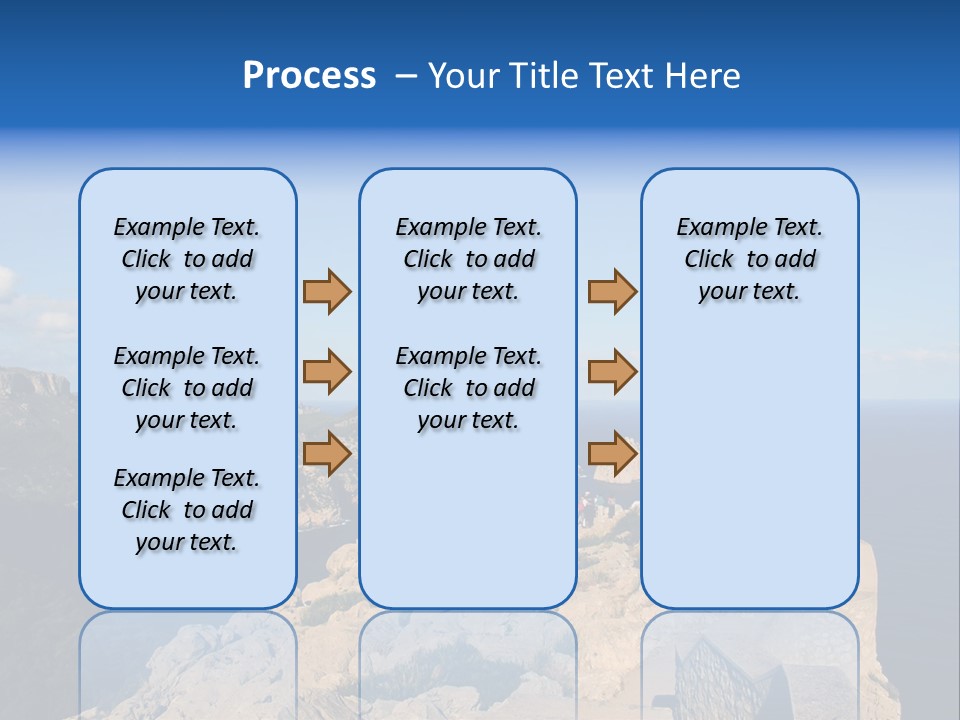 Process – Your Title Text Here

Example Text. Click to add your text.

Example Text. Click to add your text.

Example Text. Click to add your text.

Example Text. Click to add your text.

Example Text. Click to add your text.

Example Text. Click to add your text.